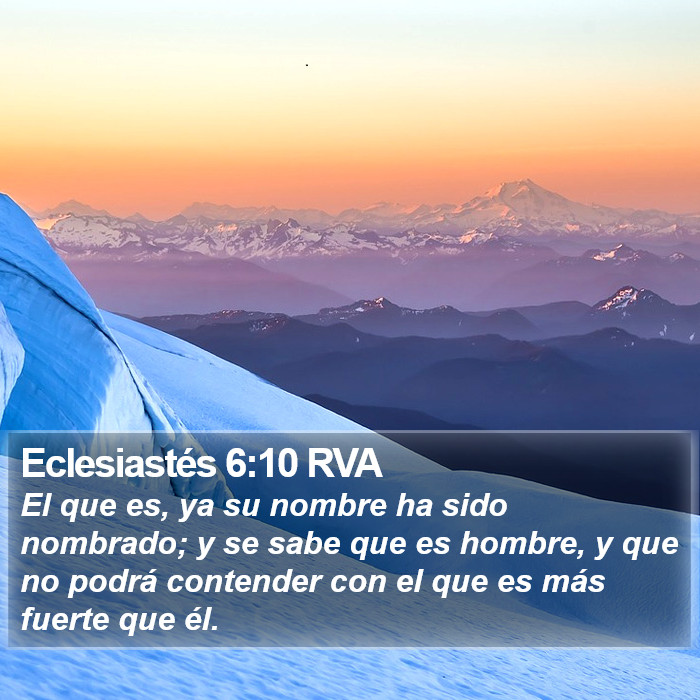 Eclesiastés 6:10 RVA
El que es, ya su nombre ha sido nombrado; y se sabe que es hombre, y que no podrá contender con el que es más fuerte que él.